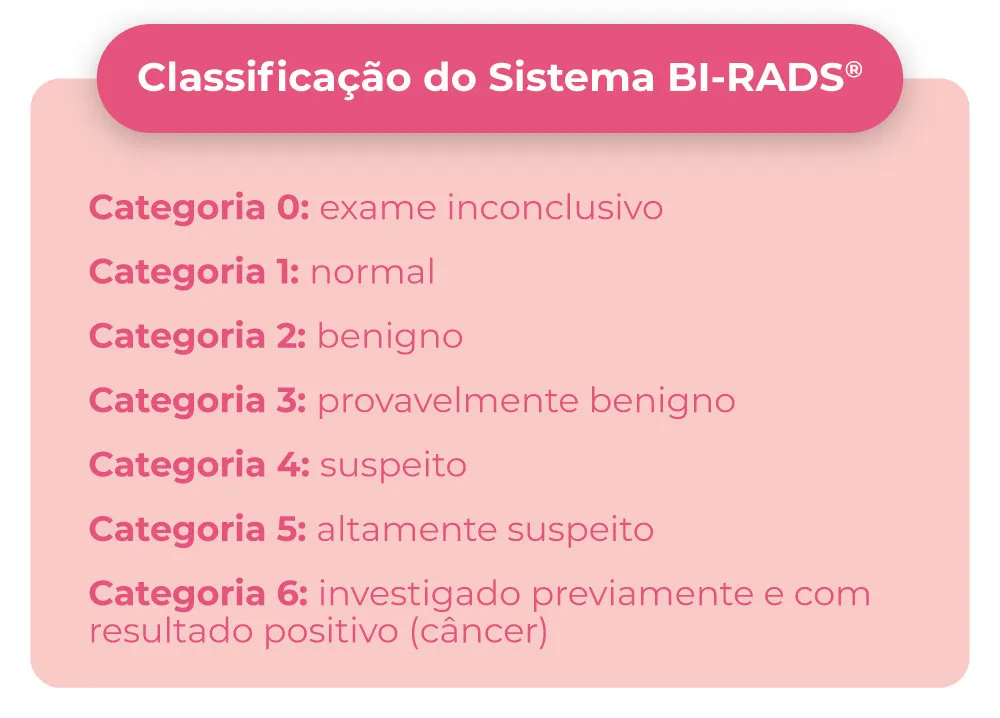 Classificação do Sistema BI-RADS®

Categoria 0: exame inconclusivo

Categoria 1: normal

Categoria 2: benigno

Categoria 3: provavelmente benigno

Categoria 4: suspeito

Categoria 5: altamente suspeito

Categoria 6: investigado previamente e com resultado positivo (câncer)